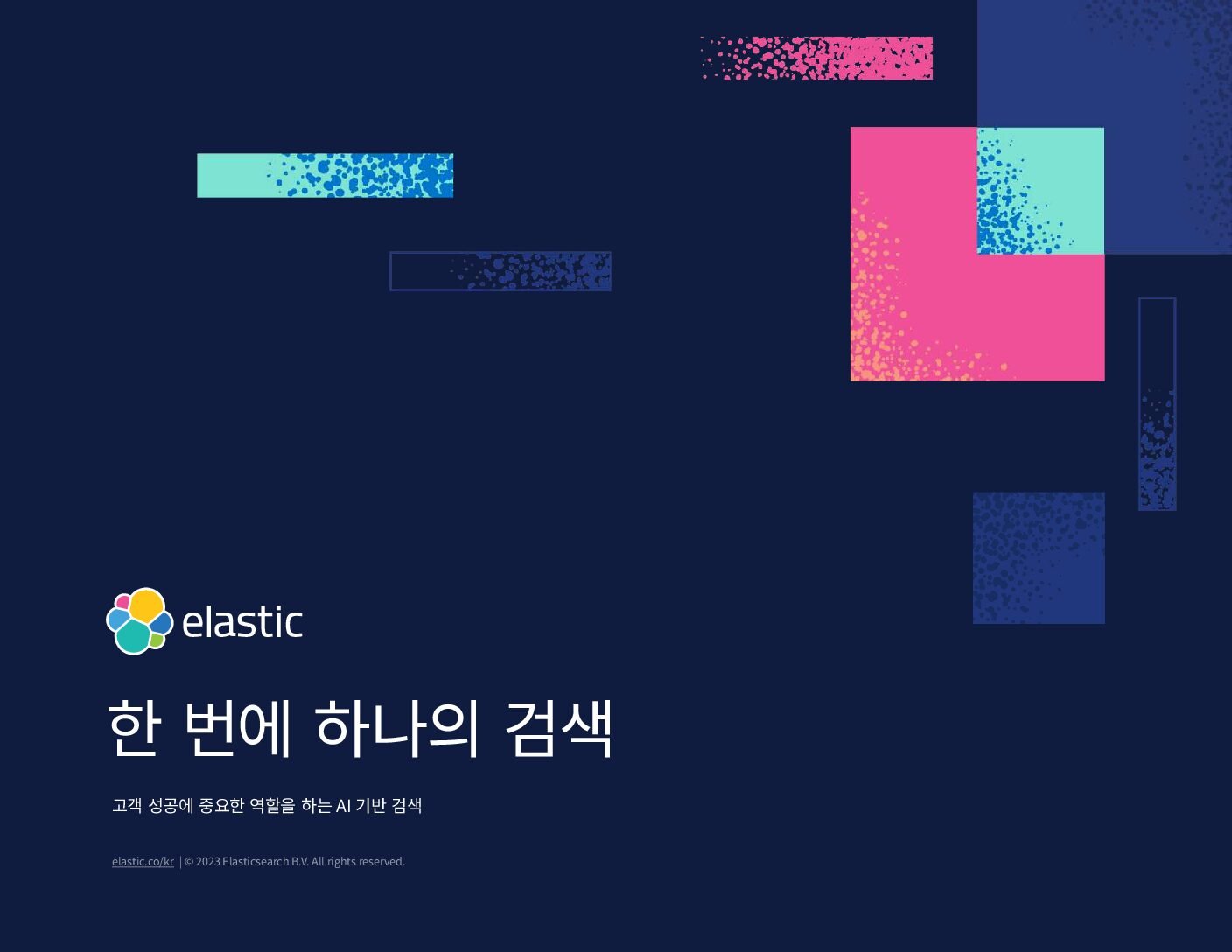 elastic

한 번에 하나의 검색

고객 성공에 중요한 역할을 하는 AI 기반 검색

elastic.co/kr | © 2023 Elasticsearch B.V. All rights reserved.